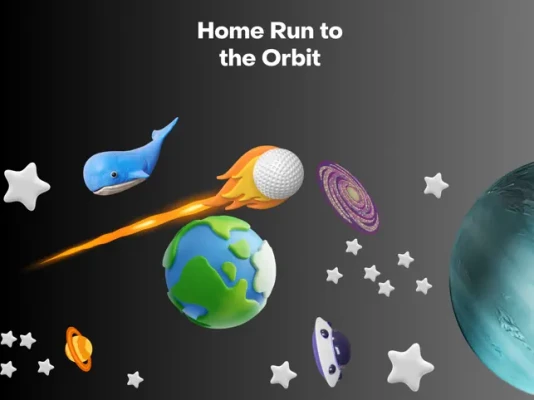 Home Run to the Orbit